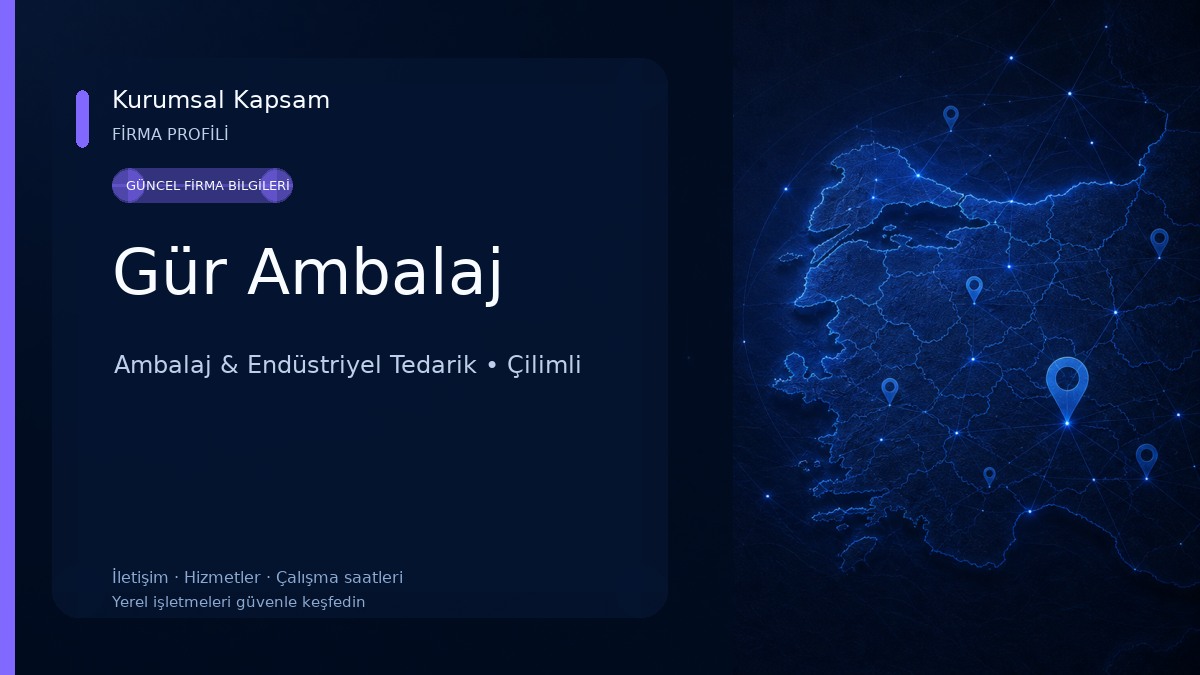 Kurumsal Kapsam
FİRMA PROFİLİ

GÜNCEL FİRMA BİLGİLERİ

Gür Ambalaj

Ambalaj & Endüstriyel Tedarik • Çilimli

İletişim · Hizmetler · Çalışma saatleri
Yerel işletmeleri güvenle keşfedin